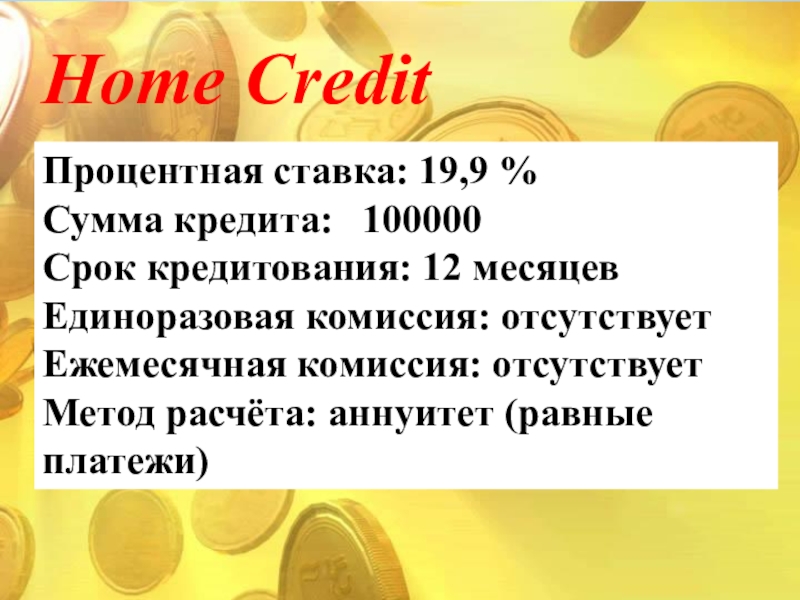 Home Credit

Процентная ставка: 19,9 %
Сумма кредита: 100000
Срок кредитования: 12 месяцев
Единоразовая комиссия: отсутствует
Ежемесячная комиссия: отсутствует
Метод расчёта: аннуитет (равные платежи)